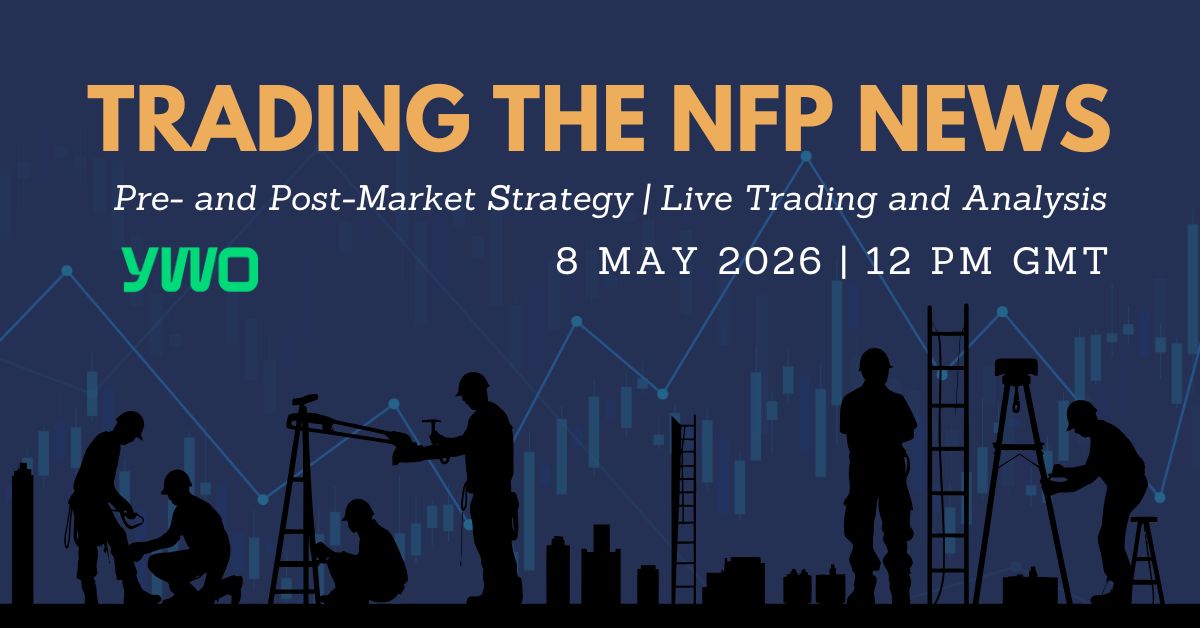 TRADING THE NFP NEWS

Pre- and Post-Market Strategy | Live Trading and Analysis

YWO

8 MAY 2026 | 12 PM GMT